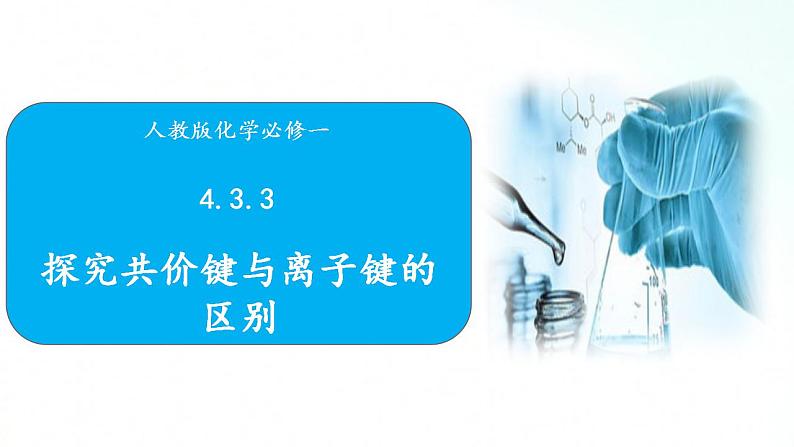 人教版化学必修一

4.3.3

探究共价键与离子键的区别